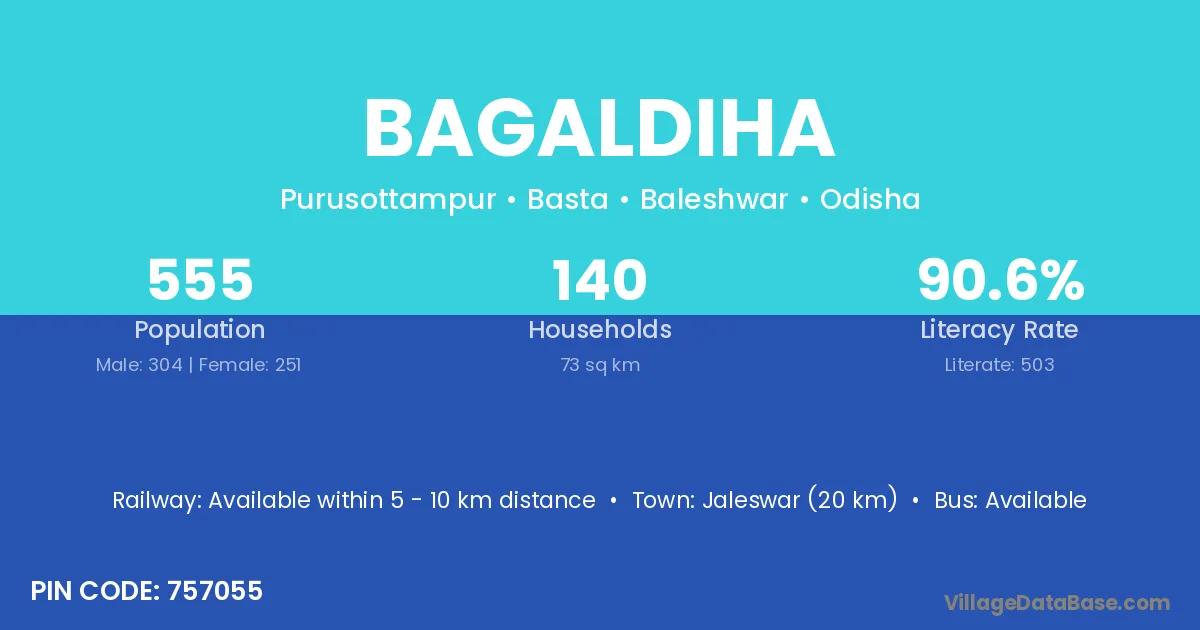 BAGALDIHA

Purusottampur • Basta • Baleshwar • Odisha

555
Population
Male: 304 | Female: 251

140
Households
73 sq km

90.6%
Literacy Rate
Literate: 503

Railway: Available within 5 - 10 km distance • Town: Jaleswar (20 km) • Bus: Available

PIN CODE: 757055

VillageDataBase.com